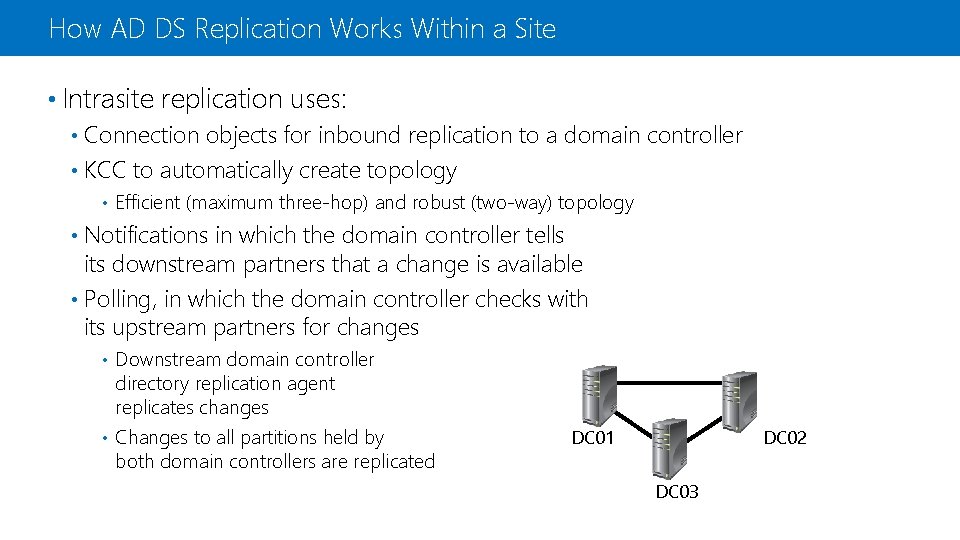 How AD DS Replication Works Within a Site

• Intrasite replication uses:

• Connection objects for inbound replication to a domain controller

• KCC to automatically create topology

• Efficient (maximum three-hop) and robust (two-way) topology

• Notifications in which the domain controller tells its downstream partners that a change is available

• Polling, in which the domain controller checks with its upstream partners for changes

• Downstream domain controller directory replication agent replicates changes

• Changes to all partitions held by both domain controllers are replicated

DC01
DC02
DC03